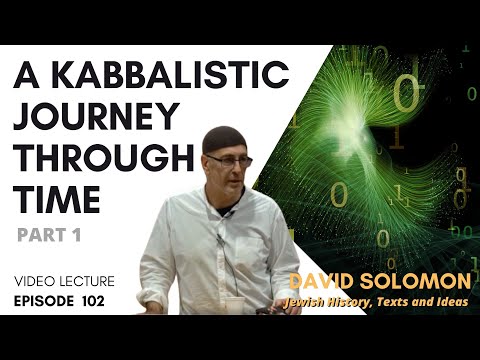 A KABBALISTIC JOURNEY THROUGH TIME

PART 1

VIDEO LECTURE
EPISODE 102

DAVID SOLOMON
Jewish History, Texts and Ideas